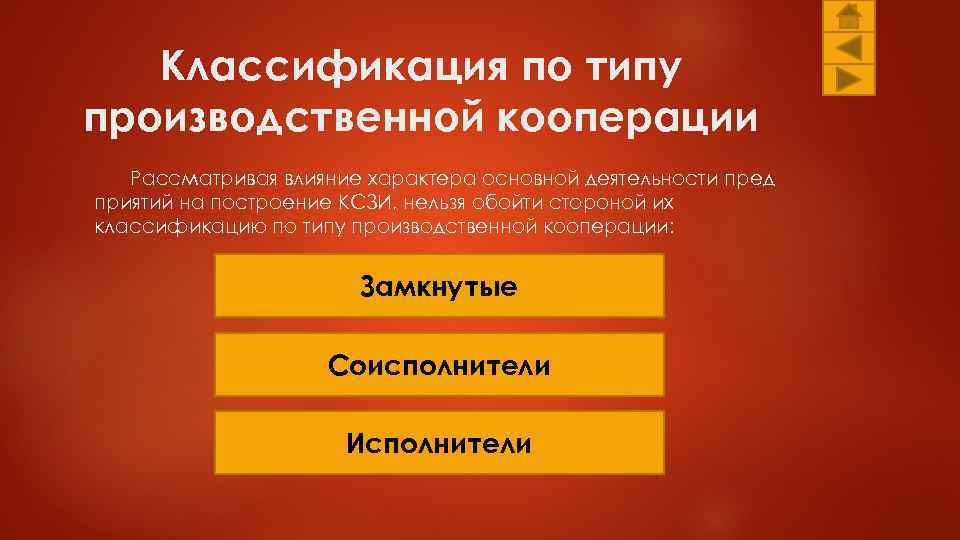 Классификация по типу производственной кооперации

Рассматривая влияние характера основной деятельности пред приятий на построение КСЗИ, нельзя обойти стороной их классификацию по типу производственной кооперации:

Замкнутые

Соисполнители

Исполнители